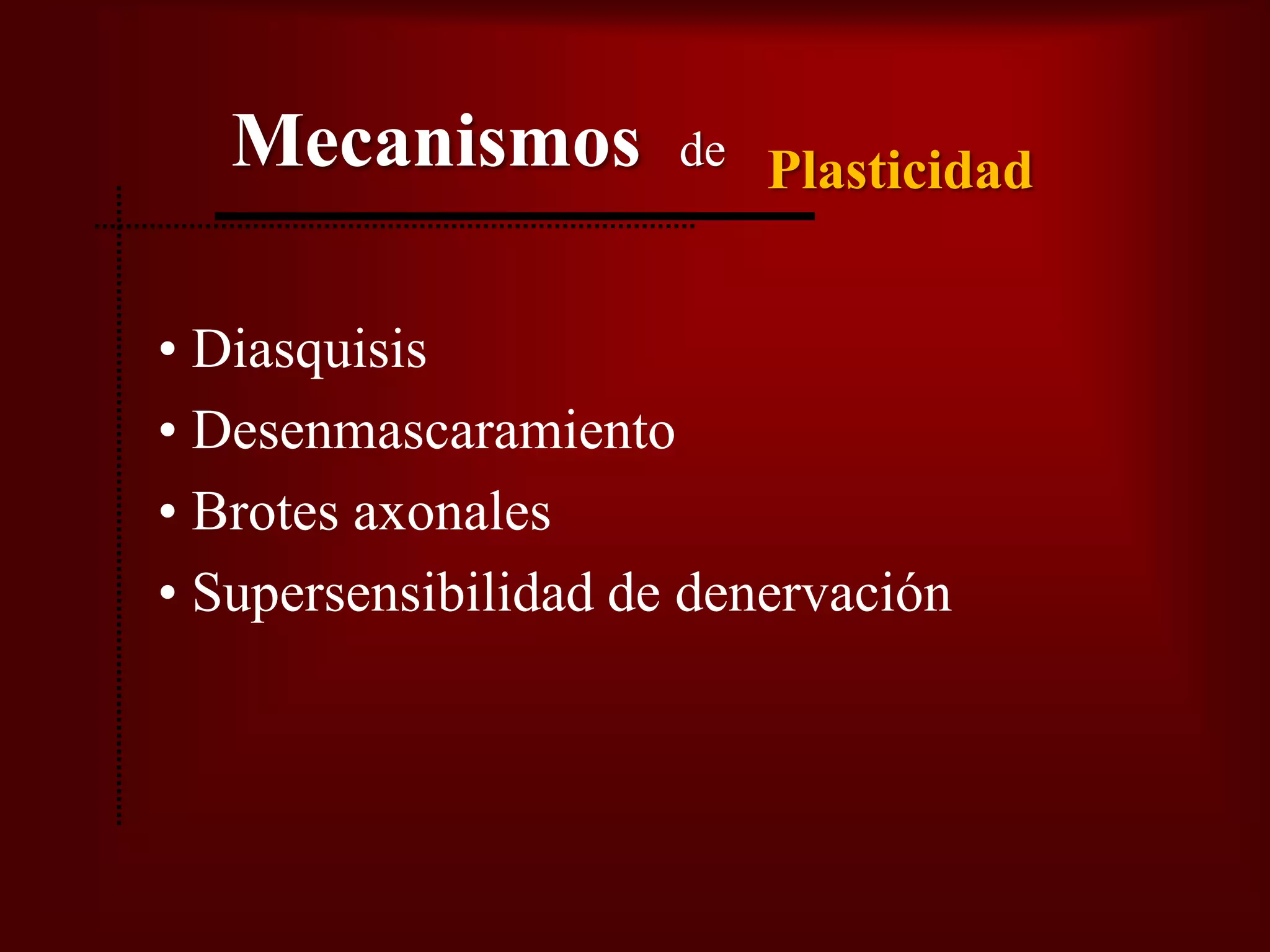 Mecanismos de Plasticidad

• Diasquisis
• Desenmascaramiento
• Brotes axonales
• Supersensibilidad de denervación